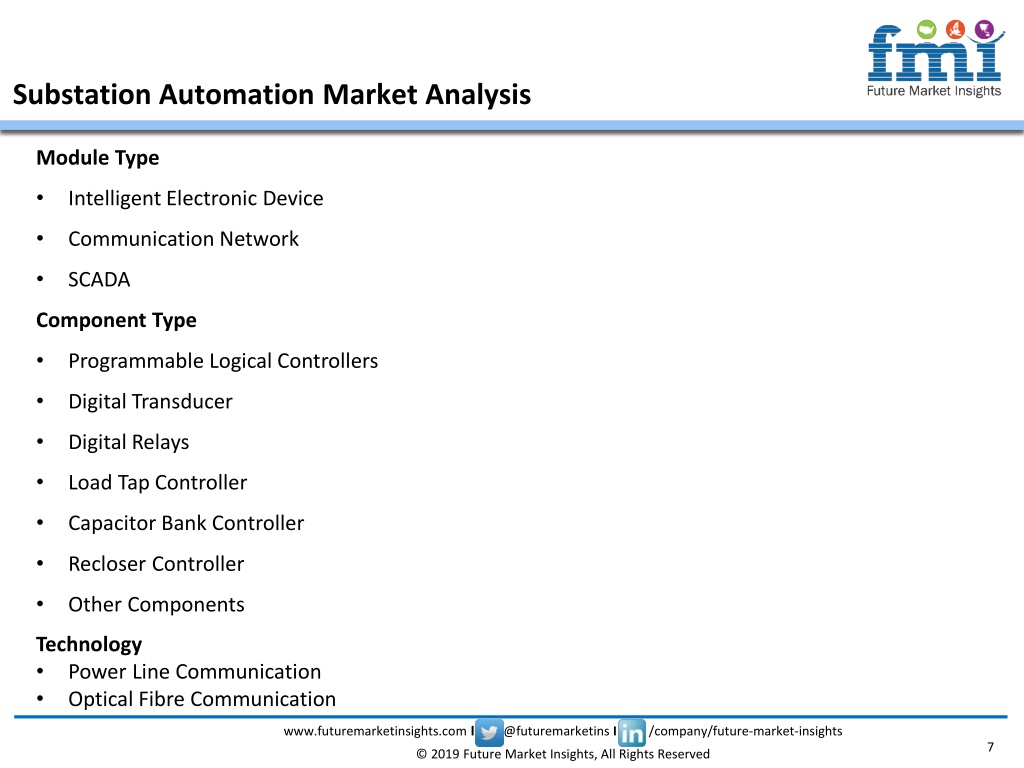 fmi
Future Market Insights

Substation Automation Market Analysis

Module Type
• Intelligent Electronic Device
• Communication Network
• SCADA

Component Type
• Programmable Logical Controllers
• Digital Transducer
• Digital Relays
• Load Tap Controller
• Capacitor Bank Controller
• Recloser Controller
• Other Components

Technology
• Power Line Communication
• Optical Fibre Communication

www.futuremarketinsights.com I @futuremarketins I in /company/future-market-insights
© 2019 Future Market Insights, All Rights Reserved
7